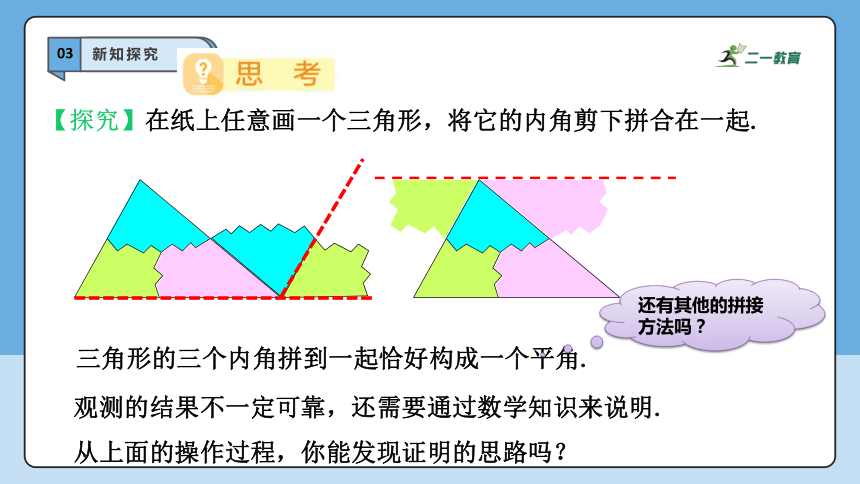 03 新知探究

思 考

二一教育

【探究】在纸上任意画一个三角形，将它的内角剪下拼合在一起.

还有其他的拼接方法吗？

三角形的三个内角拼到一起恰好构成一个平角.

观测的结果不一定可靠，还需要通过数学知识来说明.

从上面的操作过程，你能发现证明的思路吗？